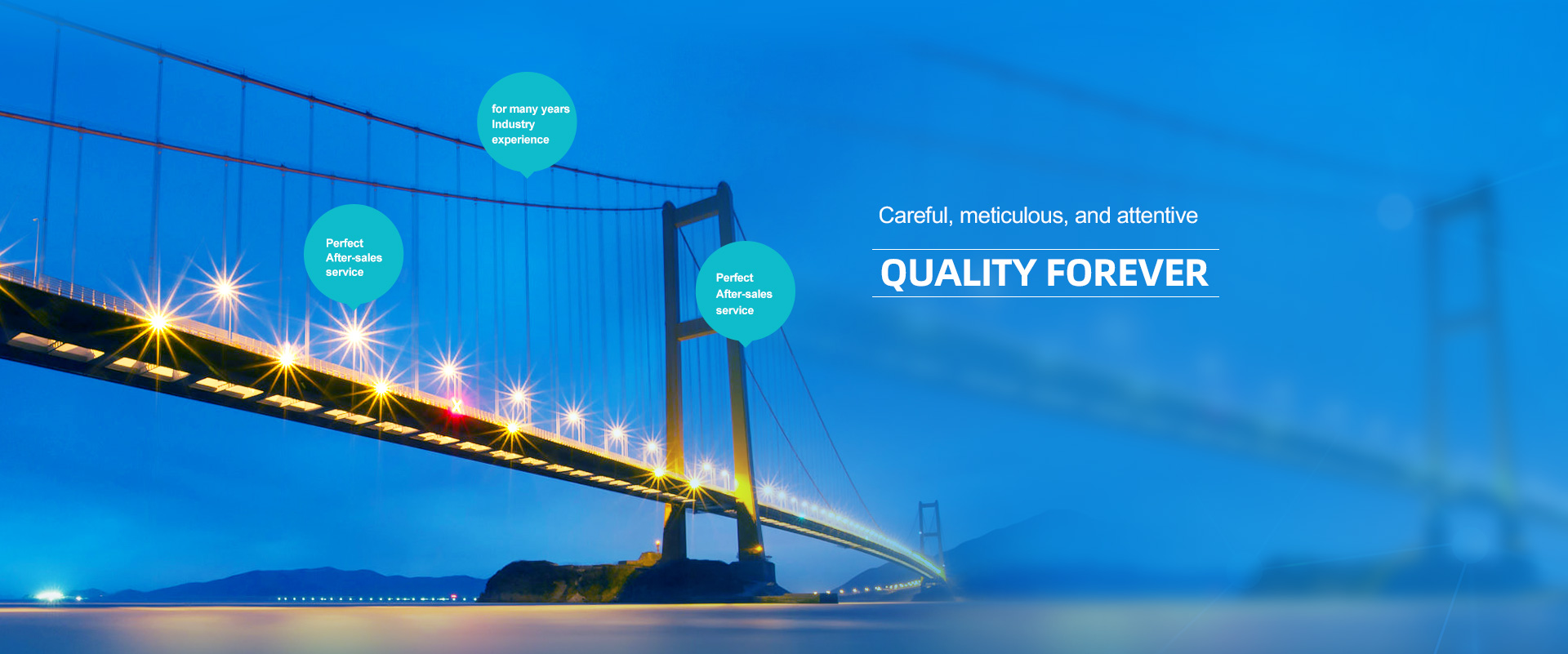 for many years
Industry
experience

Perfect
After-sales
service

Perfect
After-sales
service

Careful, meticulous, and attentive

QUALITY FOREVER